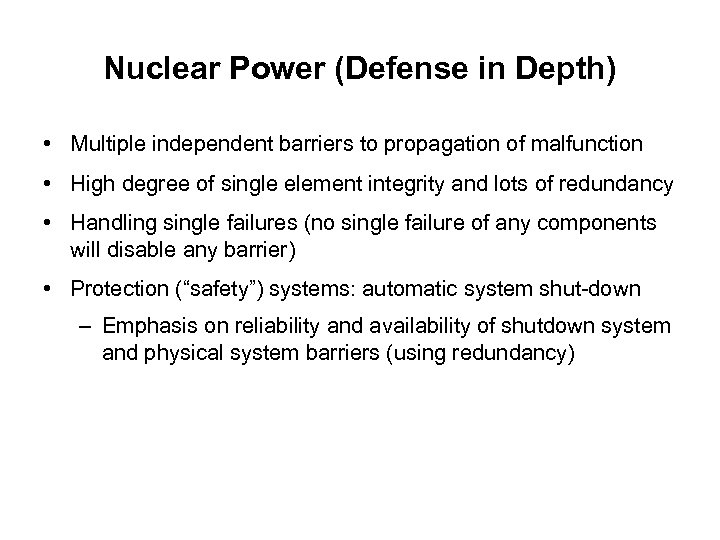 Nuclear Power (Defense in Depth)

• Multiple independent barriers to propagation of malfunction

• High degree of single element integrity and lots of redundancy

• Handling single failures (no single failure of any components will disable any barrier)

• Protection (“safety”) systems: automatic system shut-down

– Emphasis on reliability and availability of shutdown system and physical system barriers (using redundancy)